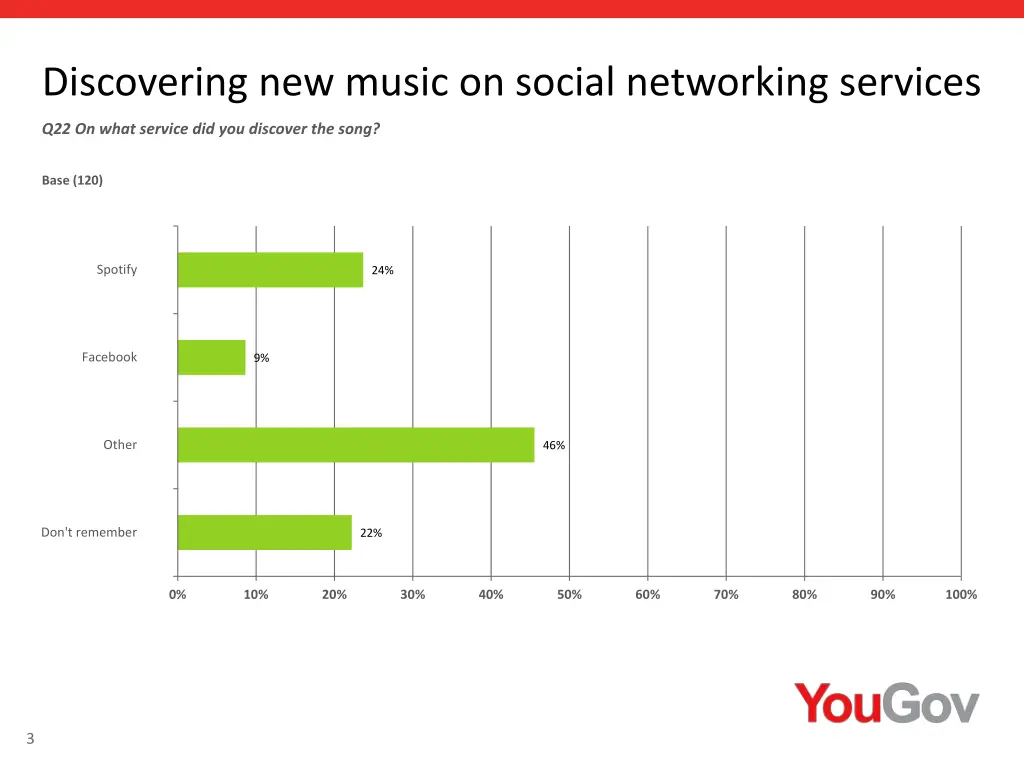 Discovering new music on social networking services

Q22 On what service did you discover the song?

Base (120)

Spotify
24%

Facebook
9%

Other
46%

Don't remember
22%

0% 10% 20% 30% 40% 50% 60% 70% 80% 90% 100%

YouGov

3